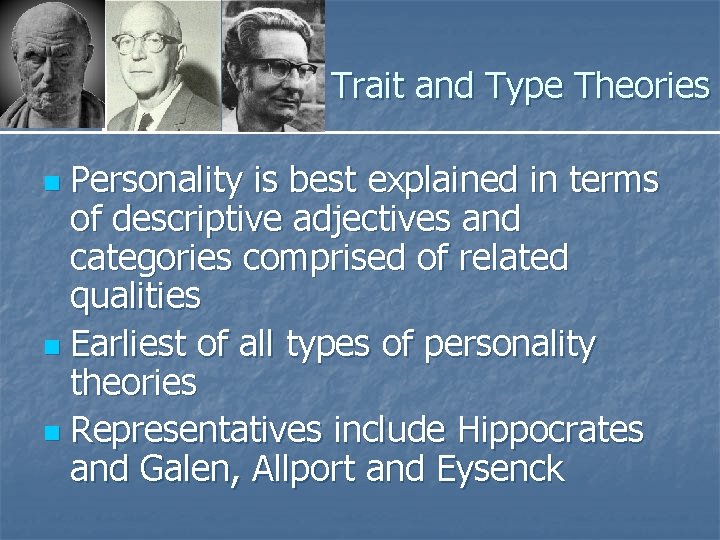 Trait and Type Theories

- Personality is best explained in terms of descriptive adjectives and categories comprised of related qualities
- Earliest of all types of personality theories
- Representatives include Hippocrates and Galen, Allport and Eysenck